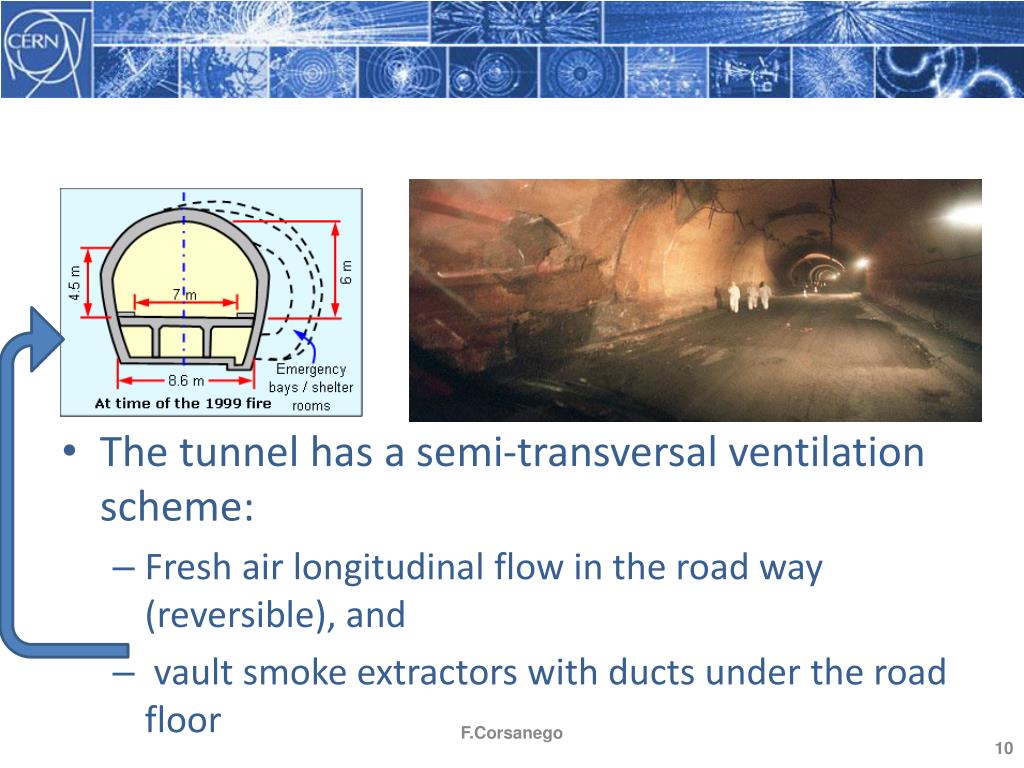 CERN

4.5 m
7 m
6 m
8.6 m
Emergency bays / shelter rooms
At time of the 1999 fire

• The tunnel has a semi-transversal ventilation scheme:
– Fresh air longitudinal flow in the road way (reversible), and
– vault smoke extractors with ducts under the road floor

F.Corsanego

10